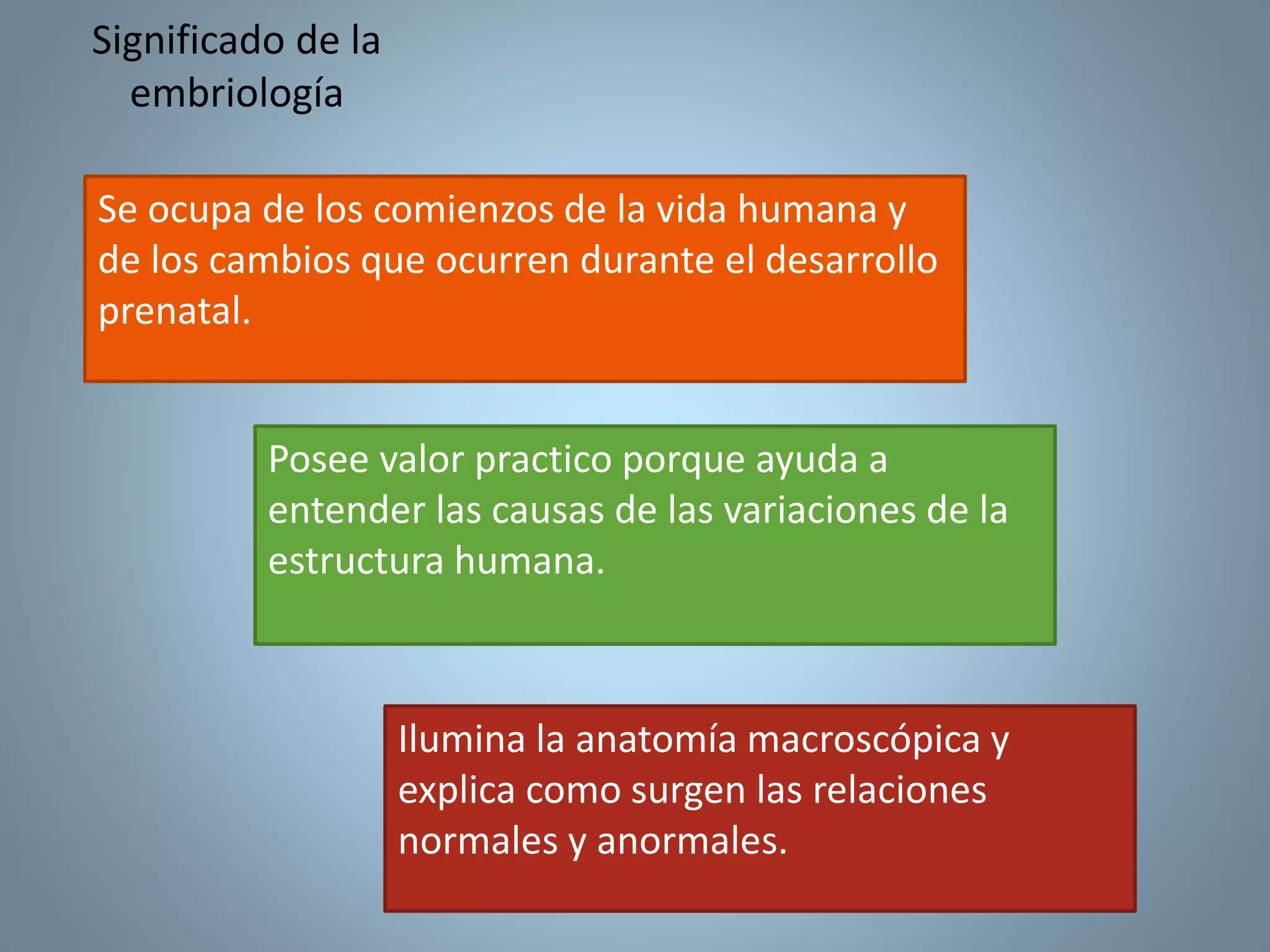 Significado de la embriología

Se ocupa de los comienzos de la vida humana y de los cambios que ocurren durante el desarrollo prenatal.

Posee valor practico porque ayuda a entender las causas de las variaciones de la estructura humana.

Ilumina la anatomía macroscópica y explica como surgen las relaciones normales y anormales.